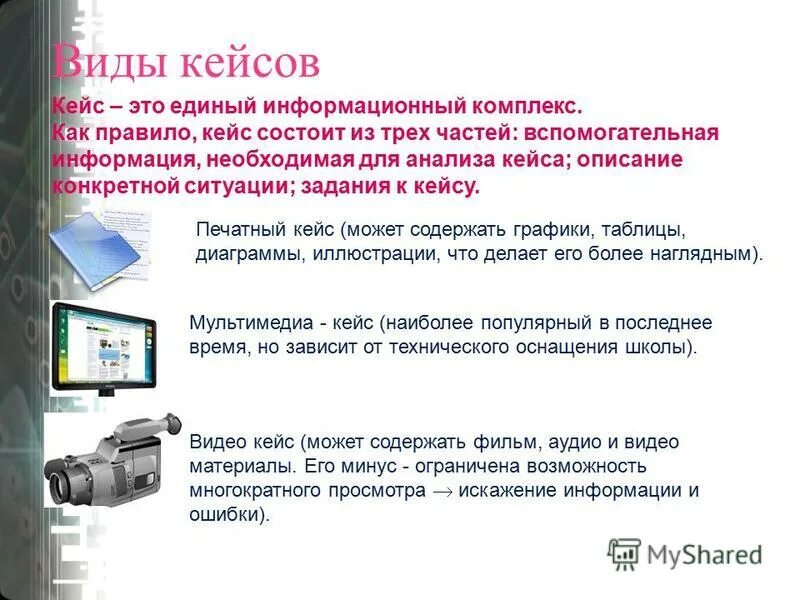 Виды кейсов

Кейс – это единый информационный комплекс. Как правило, кейс состоит из трех частей: вспомогательная информация, необходимая для анализа кейса; описание конкретной ситуации; задания к кейсу.

Печатный кейс (может содержать графики, таблицы, диаграммы, иллюстрации, что делает его более наглядным).

Мультимедиа - кейс (наиболее популярный в последнее время, но зависит от технического оснащения школы).

Видео кейс (может содержать фильм, аудио и видео материалы. Его минус - ограничена возможность многократного просмотра $\rightarrow$ искажение информации и ошибки).

MyShared